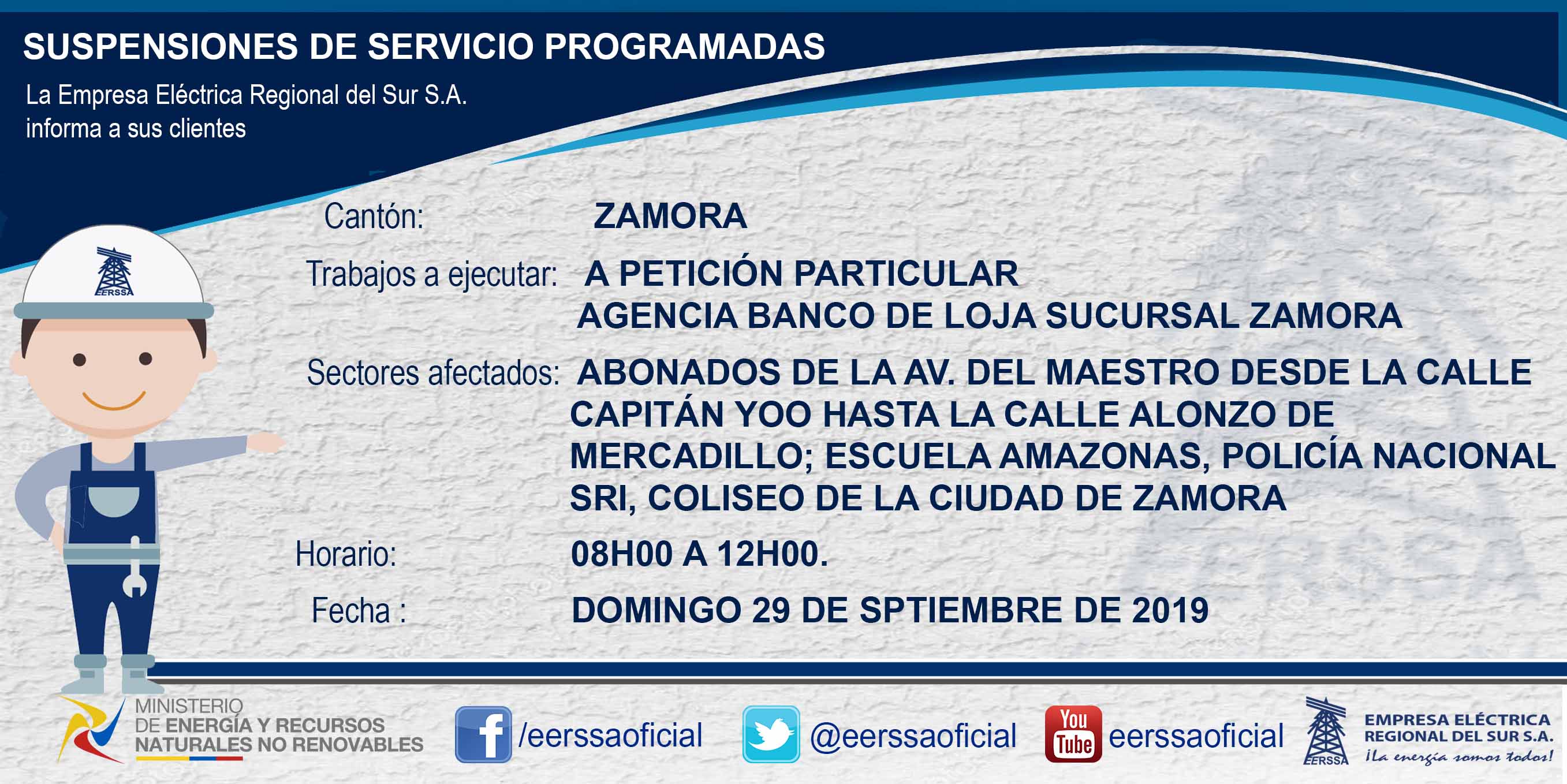 SUSPENSIONES DE SERVICIO PROGRAMADAS

La Empresa Eléctrica Regional del Sur S.A. informa a sus clientes

EERSSA

Cantón: ZAMORA

Trabajos a ejecutar: A PETICIÓN PARTICULAR AGENCIA BANCO DE LOJA SUCURSAL ZAMORA

Sectores afectados: ABONADOS DE LA AV. DEL MAESTRO DESDE LA CALLE CAPITÁN YOO HASTA LA CALLE ALONZO DE MERCADILLO; ESCUELA AMAZONAS, POLICÍA NACIONAL SRI, COLISEO DE LA CIUDAD DE ZAMORA

Horario: 08H00 A 12H00.

Fecha : DOMINGO 29 DE SPTIEMBRE DE 2019

MINISTERIO DE ENERGÍA Y RECURSOS NATURALES NO RENOVABLES

/eerssaoficial

@eerssaoficial

You Tube eerssaoficial

EERSSA EMPRESA ELÉCTRICA REGIONAL DEL SUR S.A. ¡La energía somos todos!